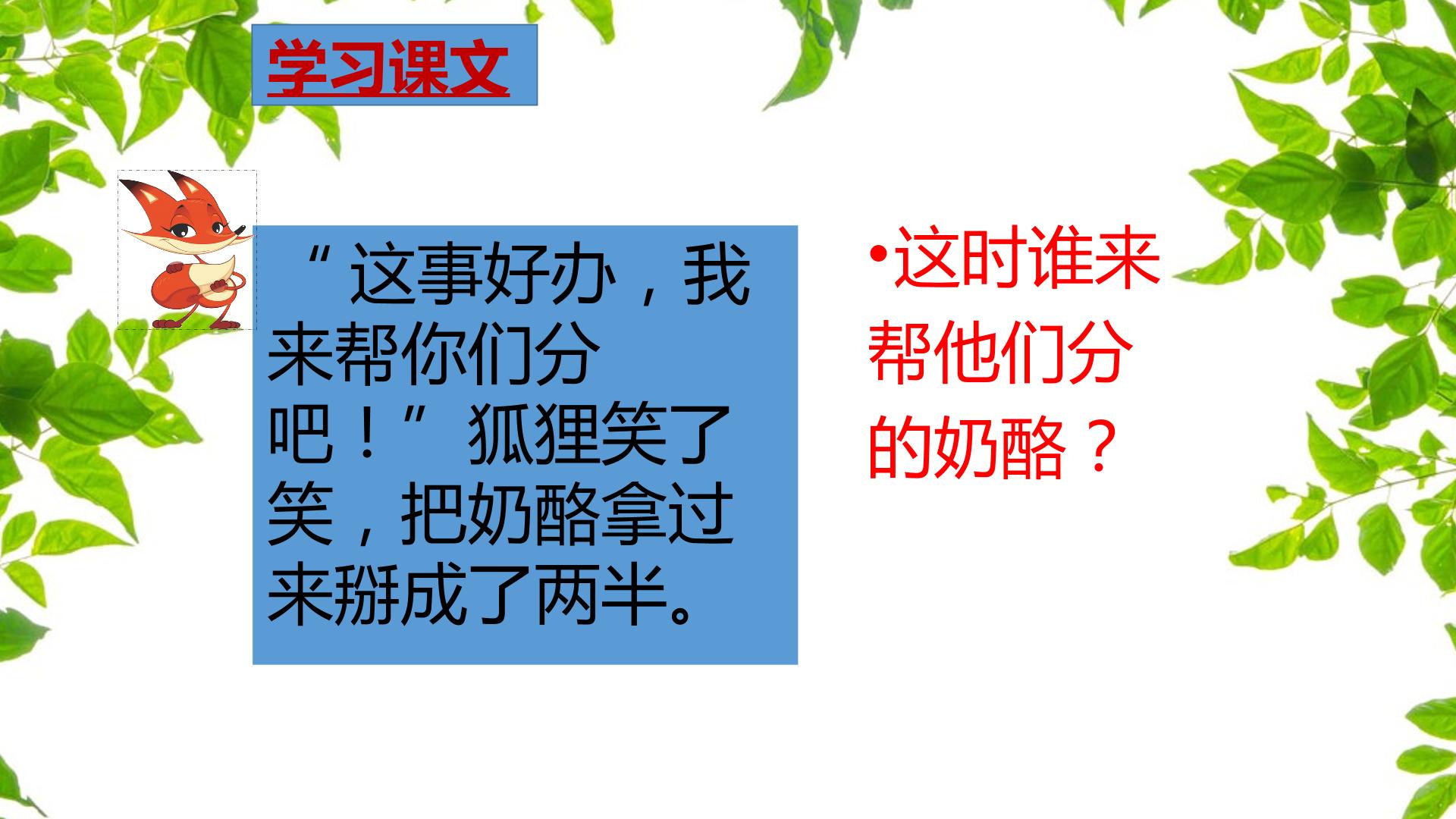 学习课文

“这事好办，我来帮你们分吧！”狐狸笑了笑，把奶酪拿过来掰成了两半。

•这时谁来帮他们分的奶酪？